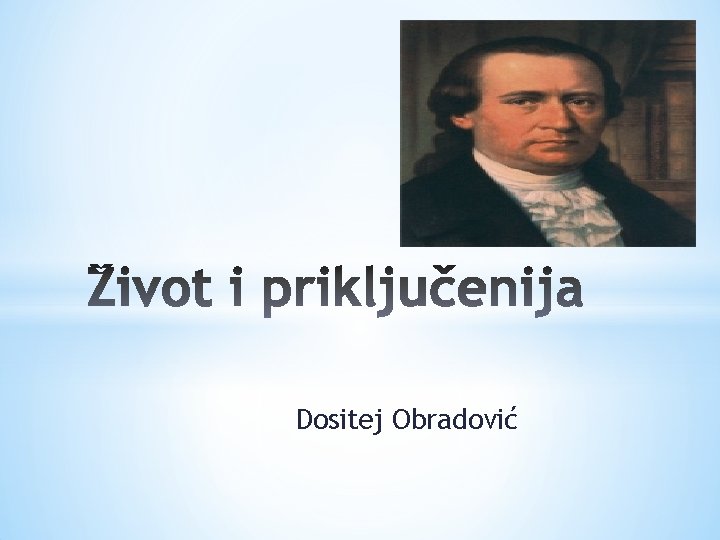 Život i priključenija

Dositej Obradović